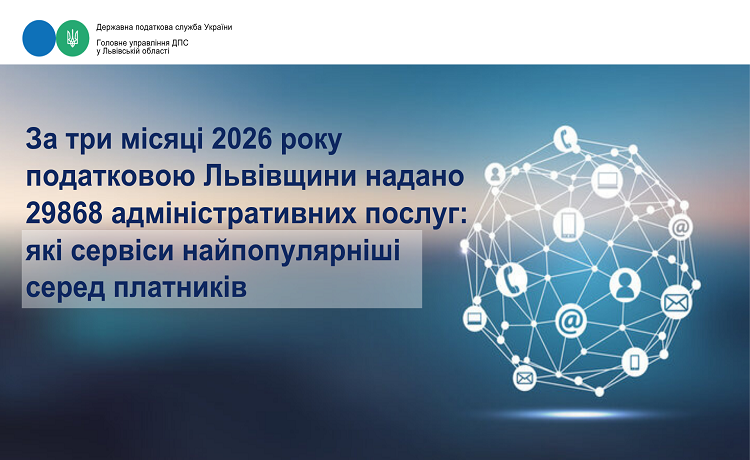 Державна податкова служба України
Головне управління ДПС у Львівській області

За три місяці 2026 року податковою Львівщини надано 29868 адміністративних послуг: які сервіси найпопулярніші серед платників

@

@